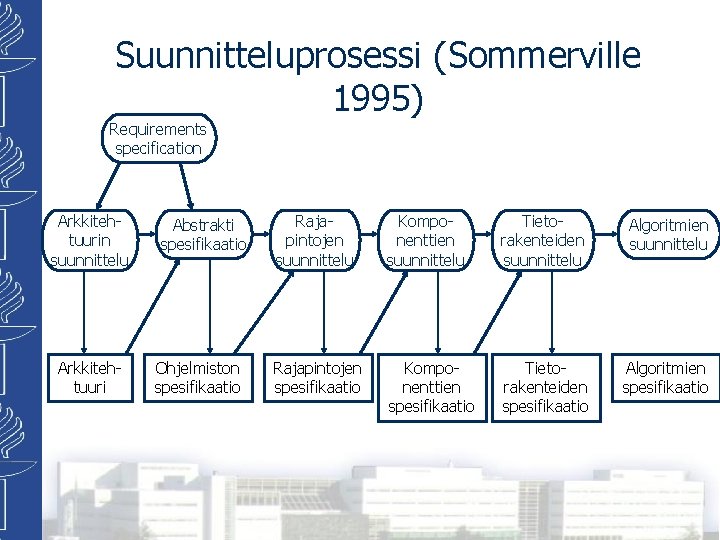 Suunnitteluprosessi (Sommerville 1995)

Requirements specification

Arkkitehtuurin suunnittelu

Abstrakti spesifikaatio

Rajapintojen suunnittelu

Komponenttien suunnittelu

Tietorakenteiden suunnittelu

Algoritmien suunnittelu

Arkkitehtuuri

Ohjelmiston spesifikaatio

Rajapintojen spesifikaatio

Komponenttien spesifikaatio

Tietorakenteiden spesifikaatio

Algoritmien spesifikaatio